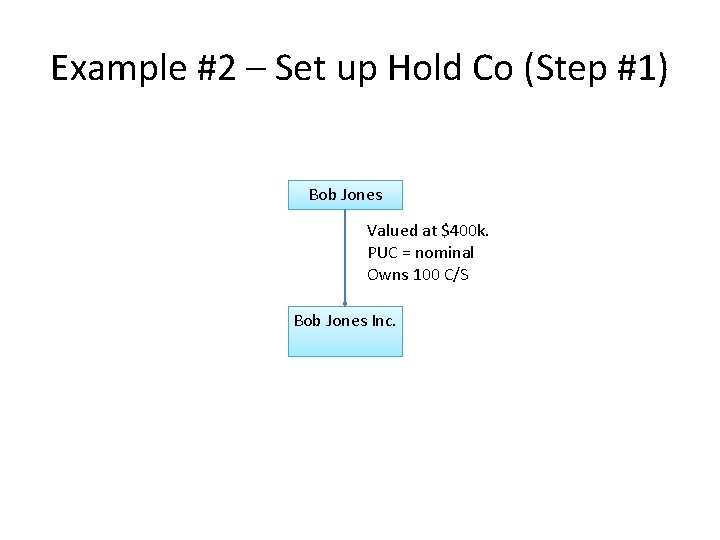 Example #2 – Set up Hold Co (Step #1)

Bob Jones

Valued at \$400k.
PUC = nominal
Owns 100 C/S

Bob Jones Inc.